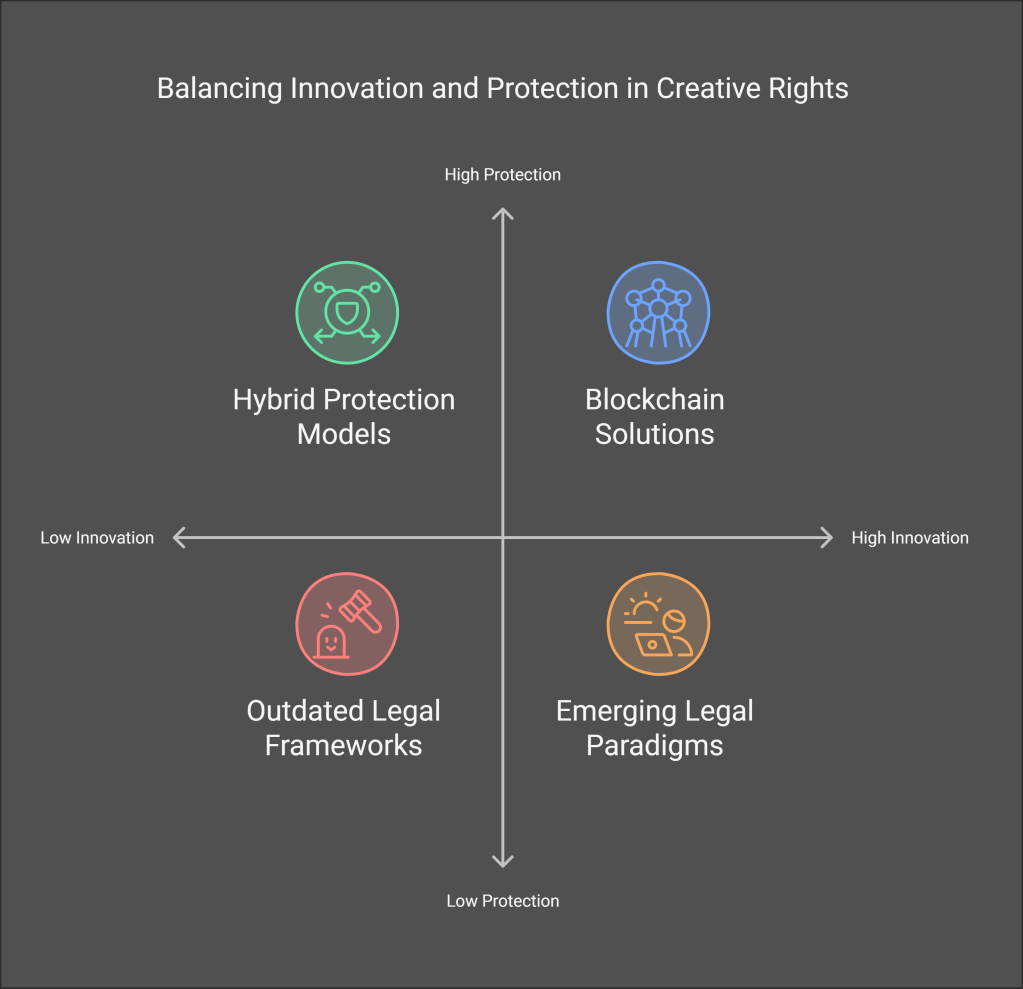 Balancing Innovation and Protection in Creative Rights

High Protection

Hybrid Protection Models

Blockchain Solutions

Low Innovation

High Innovation

Outdated Legal Frameworks

Emerging Legal Paradigms

Low Protection